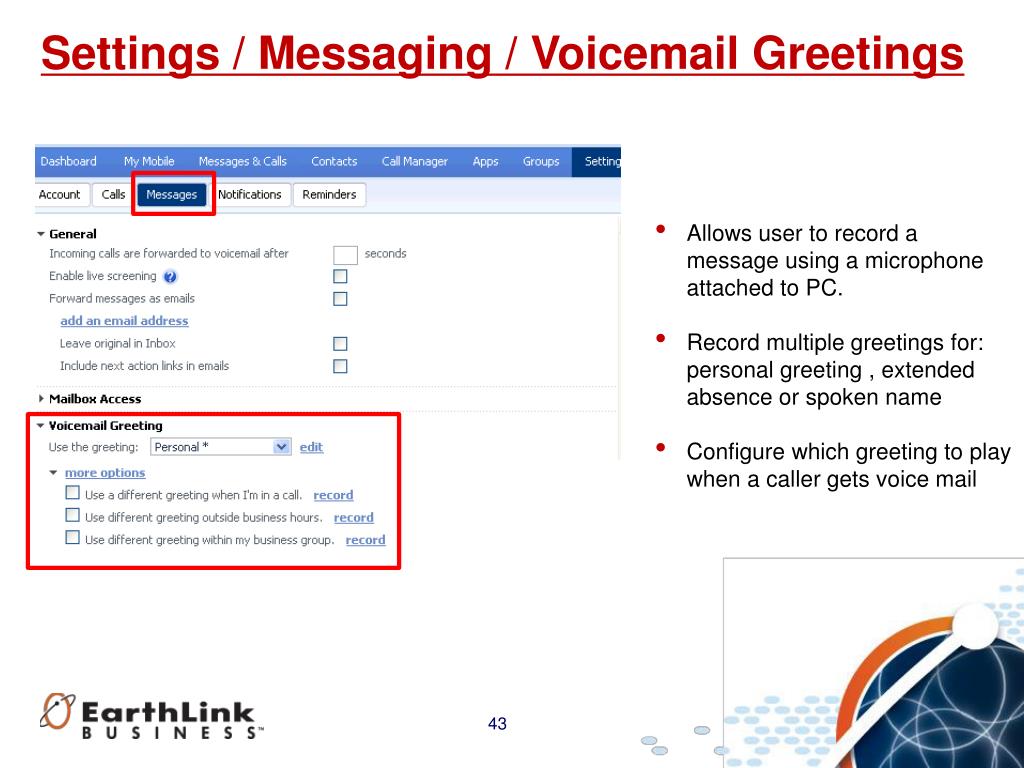 Settings / Messaging / Voicemail Greetings

Dashboard My Mobile Messages & Calls Contacts Call Manager Apps Groups Setting

Account Calls Messages Notifications Reminders

General
Incoming calls are forwarded to voicemail after seconds
Enable live screening
Forward messages as emails
add an email address
Leave original in Inbox
Include next action links in emails

Mailbox Access

Voicemail Greeting
Use the greeting: Personal * edit
more options
Use a different greeting when I'm in a call. record
Use different greeting outside business hours. record
Use different greeting within my business group. record

• Allows user to record a message using a microphone attached to PC.

• Record multiple greetings for: personal greeting , extended absence or spoken name

• Configure which greeting to play when a caller gets voice mail

EarthLink BUSINESS™

43